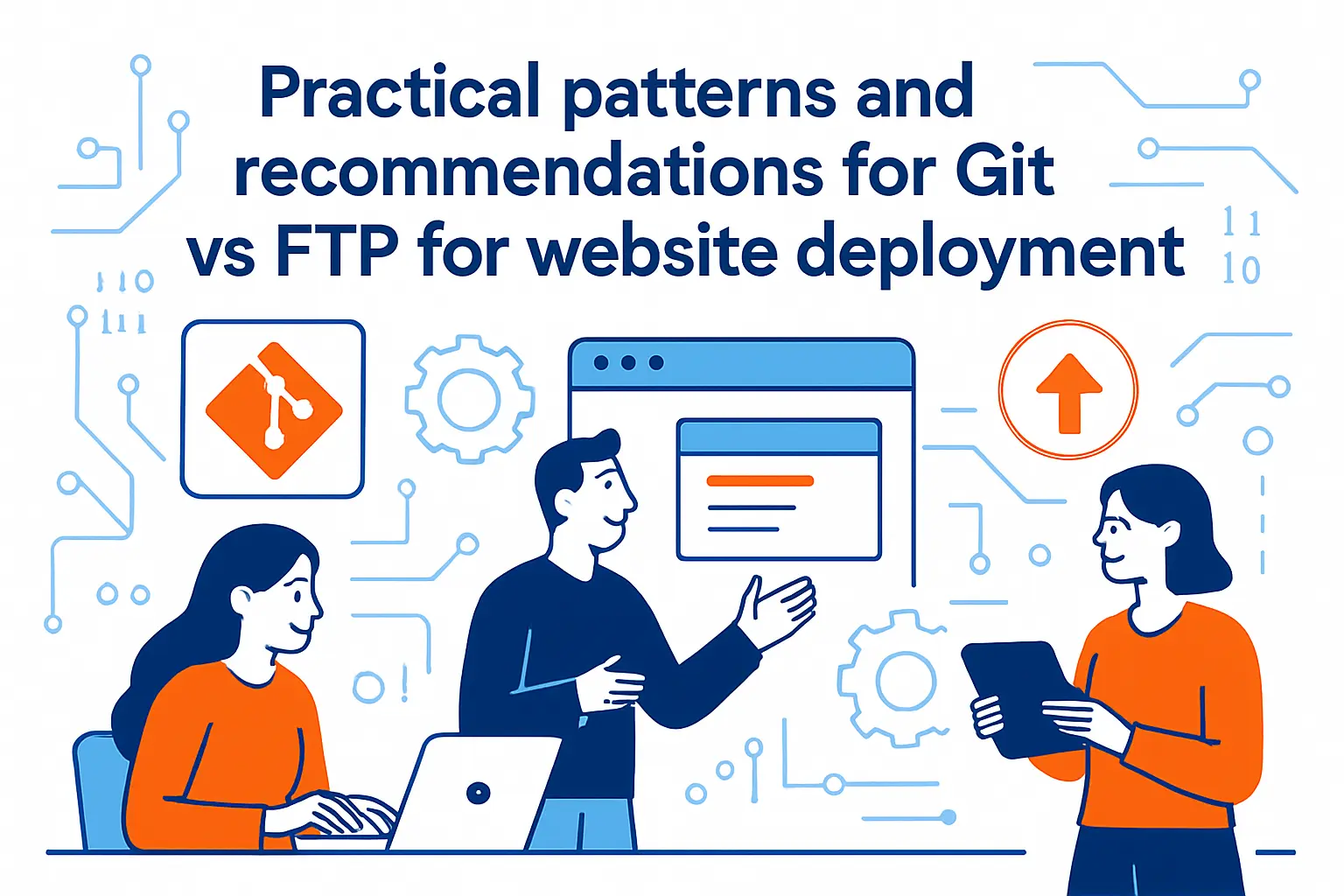 Practical patterns and recommendations for Git vs FTP for website deployment

11
10